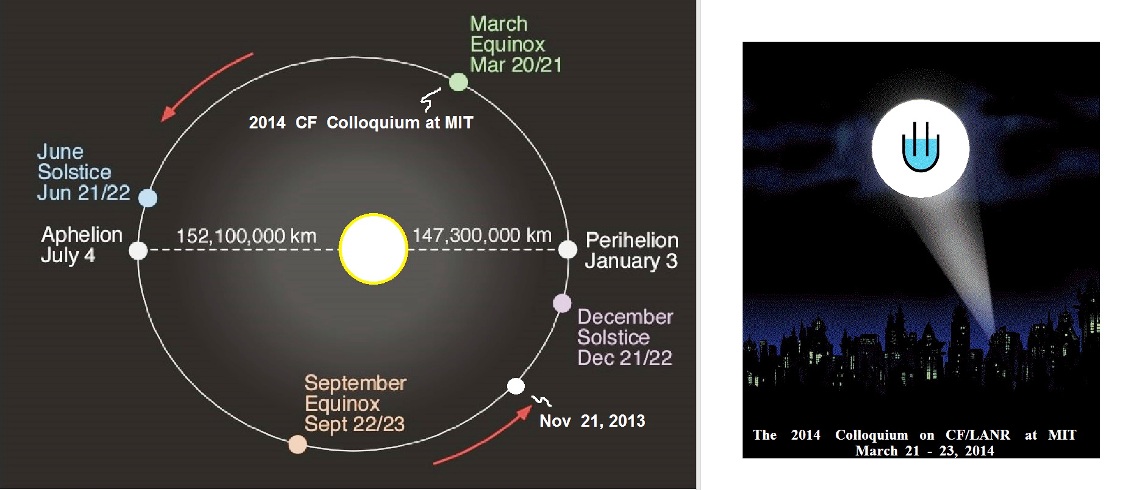 March
Equinox
Mar 20/21

2014 CF Colloquium at MIT

June
Solstice
Jun 21/22

Aphelion
July 4

152,100,000 km

147,300,000 km

Perihelion
January 3

December
Solstice
Dec 21/22

September
Equinox
Sept 22/23

Nov 21, 2013

The 2014 Colloquium on CF/LANR at MIT
March 21 - 23, 2014